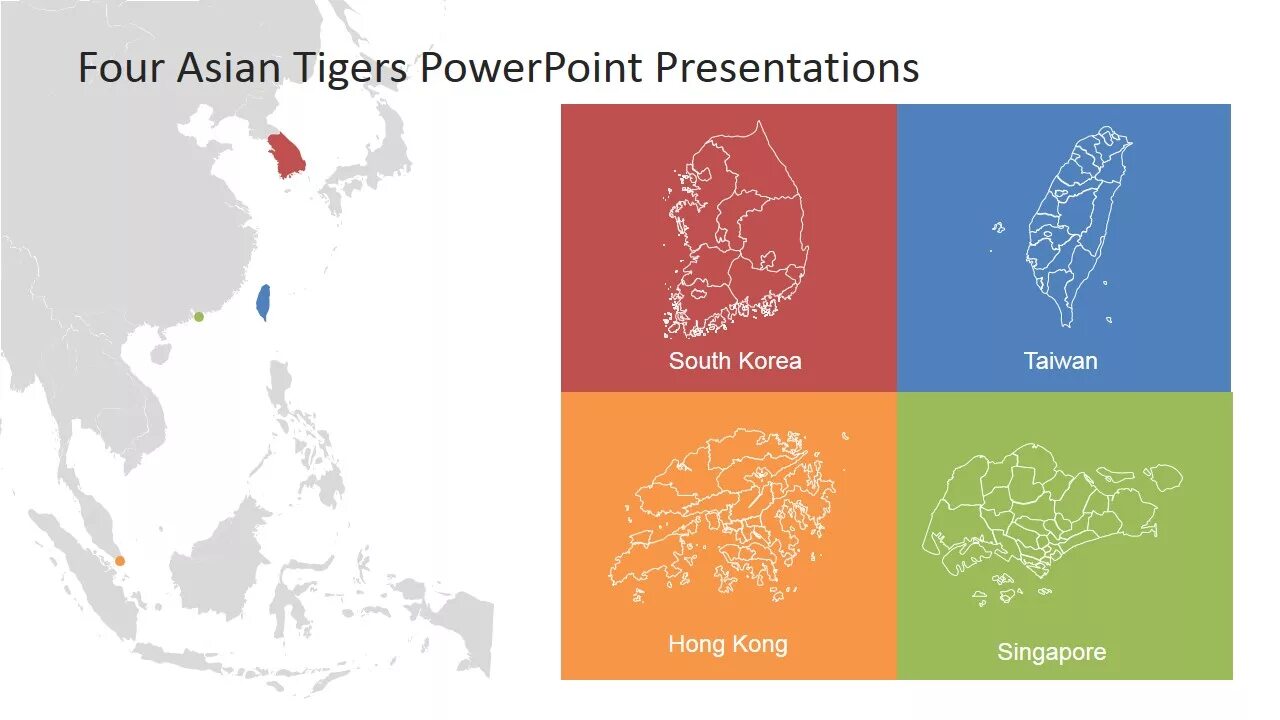 Four Asian Tigers PowerPoint Presentations

South Korea

Taiwan

Hong Kong

Singapore